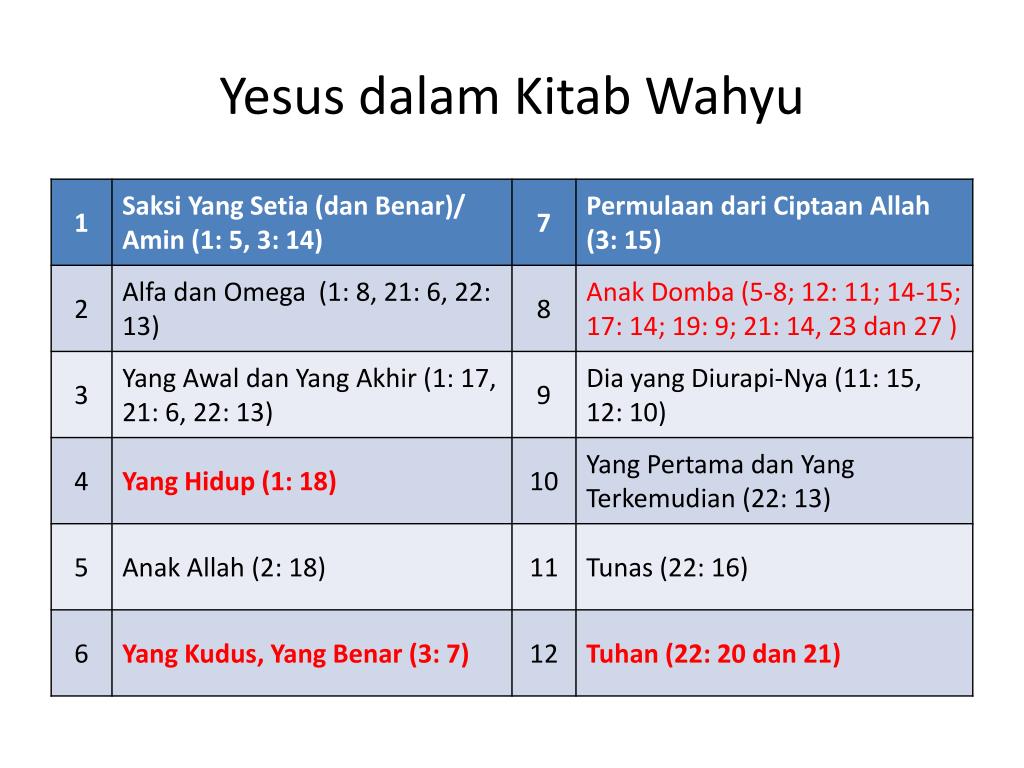 Yesus dalam Kitab Wahyu

| 1 | Saksi Yang Setia (dan Benar)/ Amin (1: 5, 3: 14) | 7 | Permulaan dari Ciptaan Allah (3: 15) |
|---|---|---|---|
| 2 | Alfa dan Omega (1: 8, 21: 6, 22: 13) | 8 | Anak Domba (5-8; 12: 11; 14-15; 17: 14; 19: 9; 21: 14, 23 dan 27 ) |
| 3 | Yang Awal dan Yang Akhir (1: 17, 21: 6, 22: 13) | 9 | Dia yang Diurapi-Nya (11: 15, 12: 10) |
| 4 | Yang Hidup (1: 18) | 10 | Yang Pertama dan Yang Terkemudian (22: 13) |
| 5 | Anak Allah (2: 18) | 11 | Tunas (22: 16) |
| 6 | Yang Kudus, Yang Benar (3: 7) | 12 | Tuhan (22: 20 dan 21) |